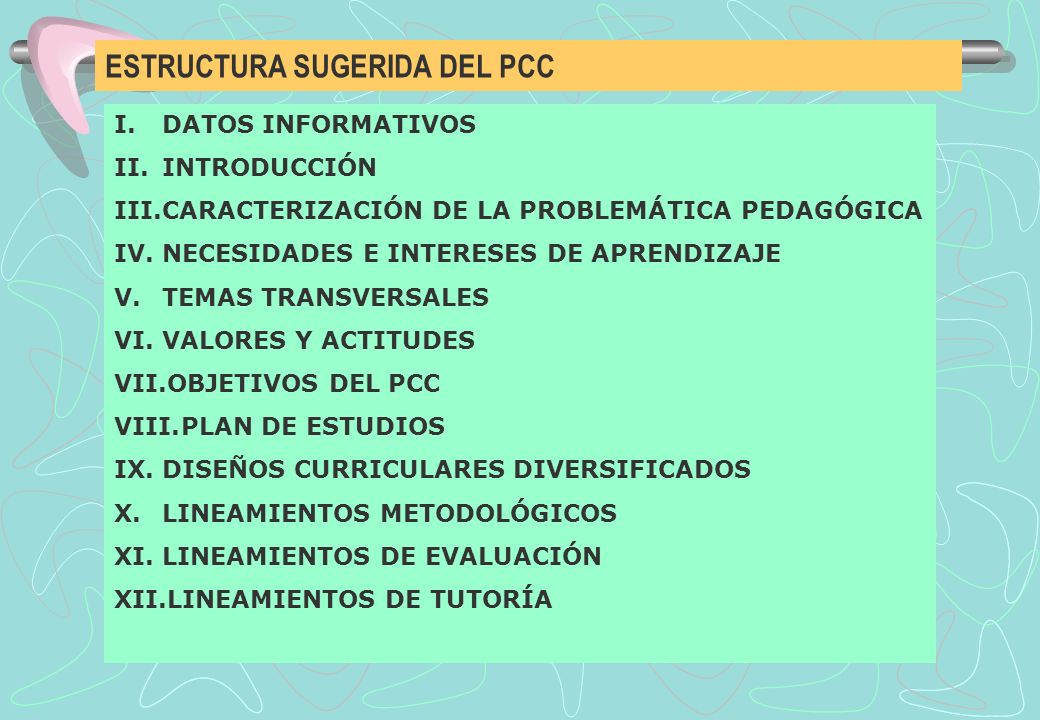 ESTRUCTURA SUGERIDA DEL PCC

I. DATOS INFORMATIVOS
II. INTRODUCCIÓN
III. CARACTERIZACIÓN DE LA PROBLEMÁTICA PEDAGÓGICA
IV. NECESIDADES E INTERESES DE APRENDIZAJE
V. TEMAS TRANSVERSALES
VI. VALORES Y ACTITUDES
VII. OBJETIVOS DEL PCC
VIII. PLAN DE ESTUDIOS
IX. DISEÑOS CURRICULARES DIVERSIFICADOS
X. LINEAMIENTOS METODOLÓGICOS
XI. LINEAMIENTOS DE EVALUACIÓN
XII. LINEAMIENTOS DE TUTORÍA